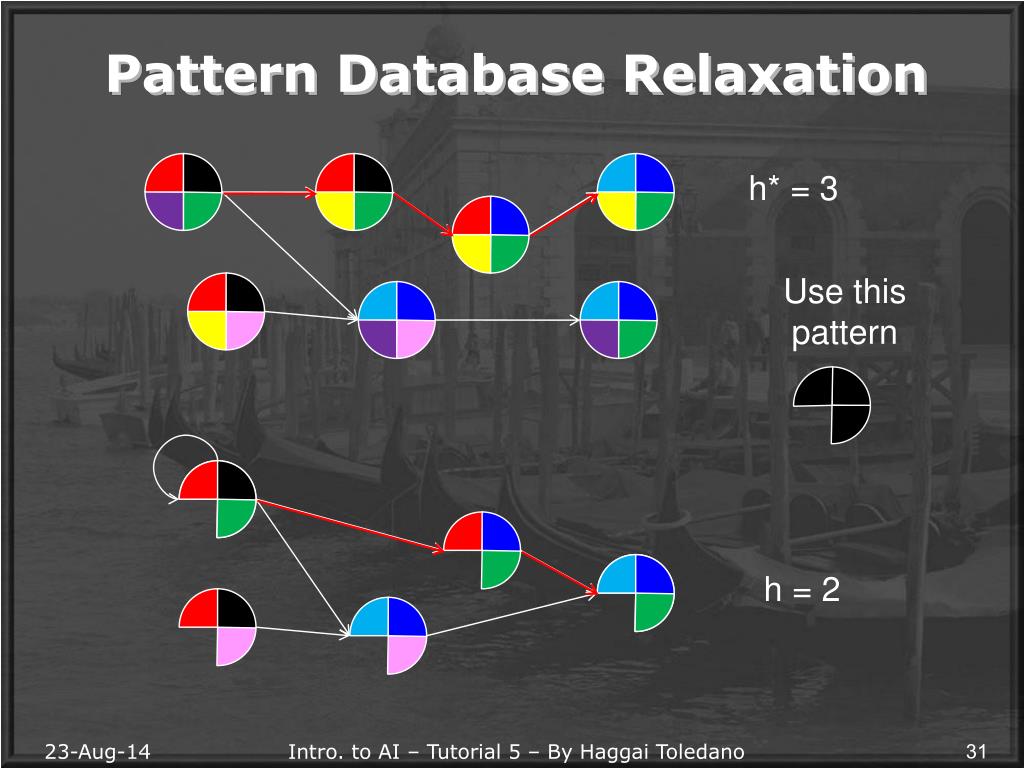 Pattern Database Relaxation

h* = 3

Use this pattern

h = 2

23-Aug-14

Intro. to AI – Tutorial 5 – By Haggai Toledano

31